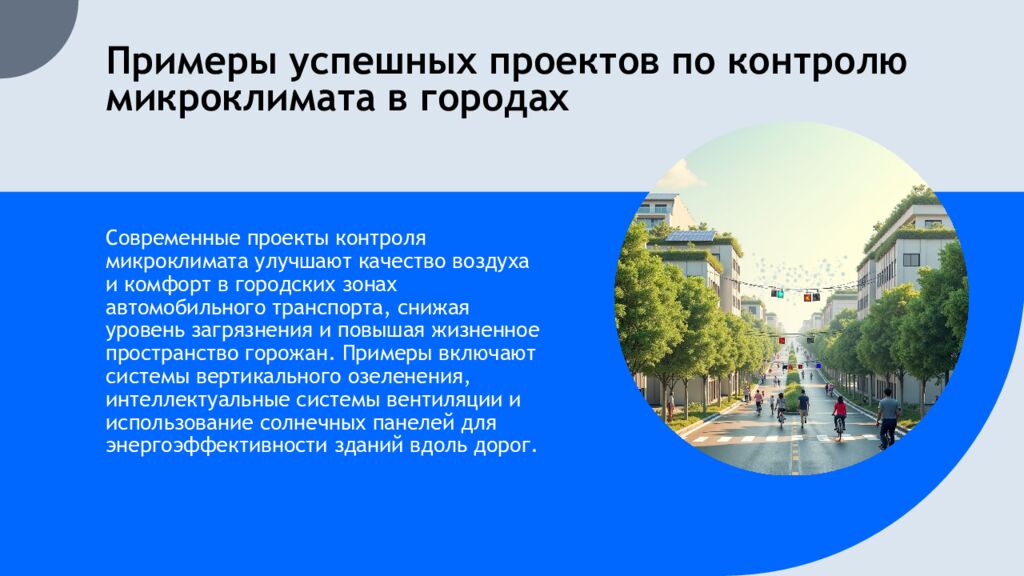 Примеры успешных проектов по контролю микроклимата в городах

Современные проекты контроля микроклимата улучшают качество воздуха и комфорт в городских зонах автомобильного транспорта, снижая уровень загрязнения и повышая жизненное пространство горожан. Примеры включают системы вертикального озеленения, интеллектуальные системы вентиляции и использование солнечных панелей для энергоэффективности зданий вдоль дорог.